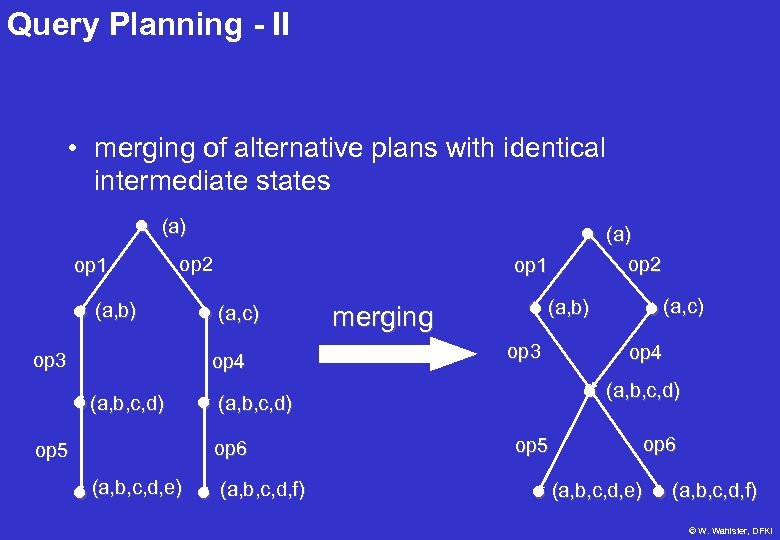 Query Planning - II

• merging of alternative plans with identical intermediate states

(a)
op1
op2
(a,b)
(a,c)
op3
op4
(a,b,c,d)
(a,b,c,d)
op5
op6
(a,b,c,d,e)
(a,b,c,d,f)

merging

(a)
op1
op2
(a,b)
(a,c)
op3
op4
(a,b,c,d)
op5
op6
(a,b,c,d,e)
(a,b,c,d,f)

© W. Wahlster, DFKI